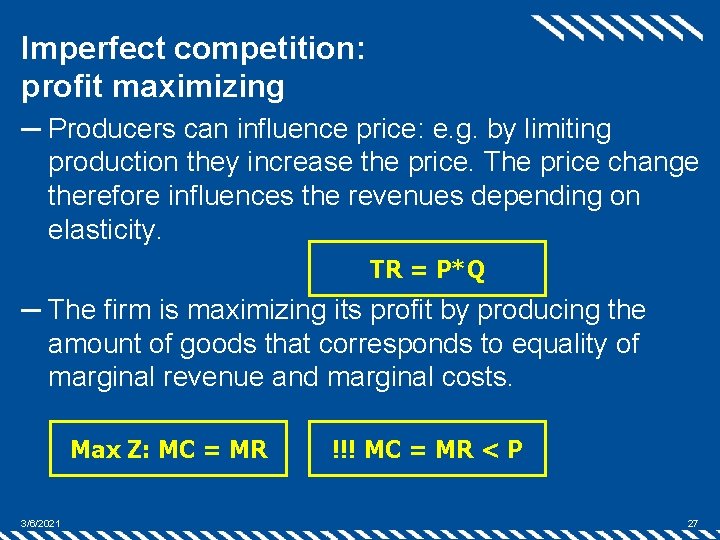 Imperfect competition: profit maximizing

– Producers can influence price: e.g. by limiting production they increase the price. The price change therefore influences the revenues depending on elasticity.

TR = P*Q

– The firm is maximizing its profit by producing the amount of goods that corresponds to equality of marginal revenue and marginal costs.

Max Z: MC = MR

!!! MC = MR < P

3/6/2021

27